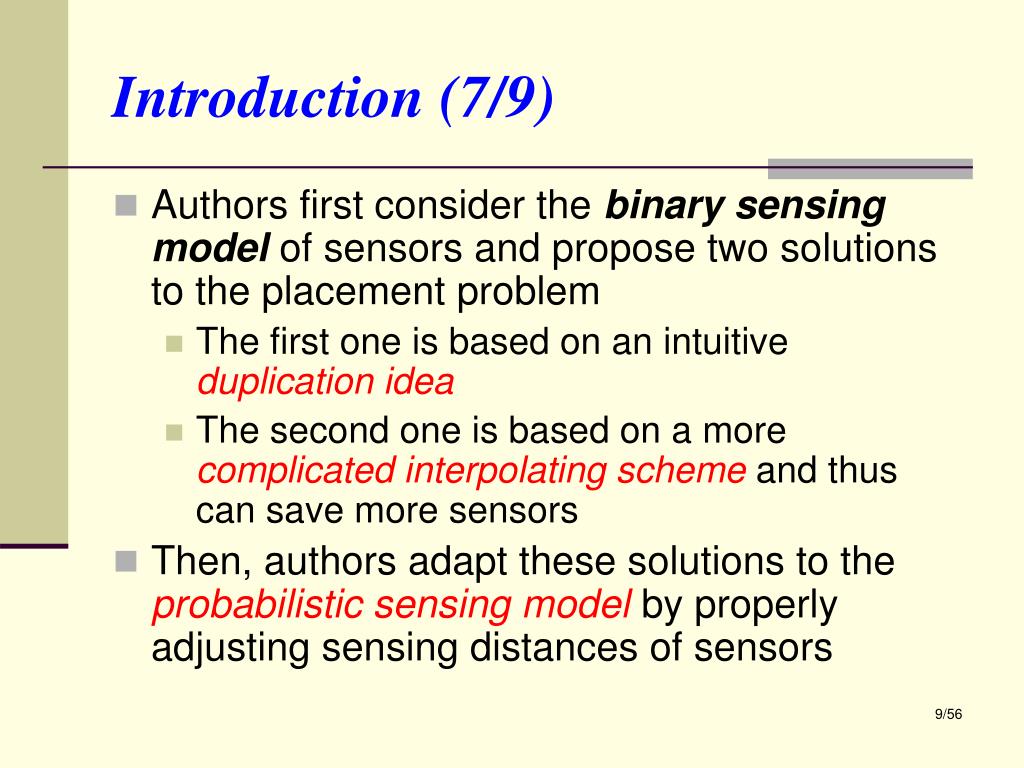 Introduction (7/9)

Authors first consider the binary sensing model of sensors and propose two solutions to the placement problem

The first one is based on an intuitive duplication idea

The second one is based on a more complicated interpolating scheme and thus can save more sensors

Then, authors adapt these solutions to the probabilistic sensing model by properly adjusting sensing distances of sensors

9/56